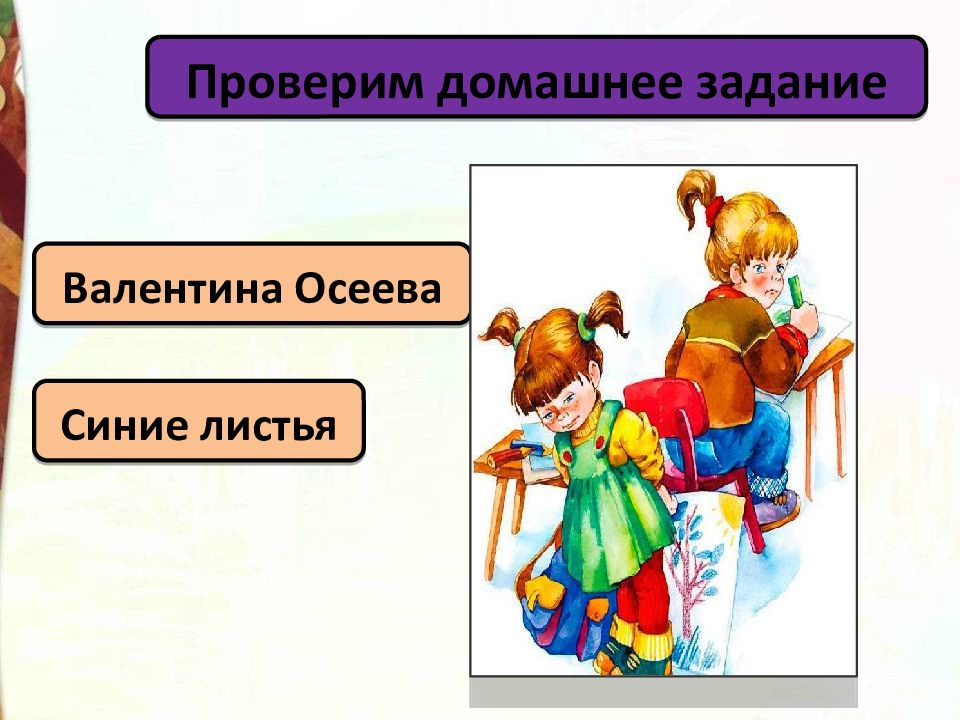 Проверим домашнее задание

Валентина Осеева

Синие листья